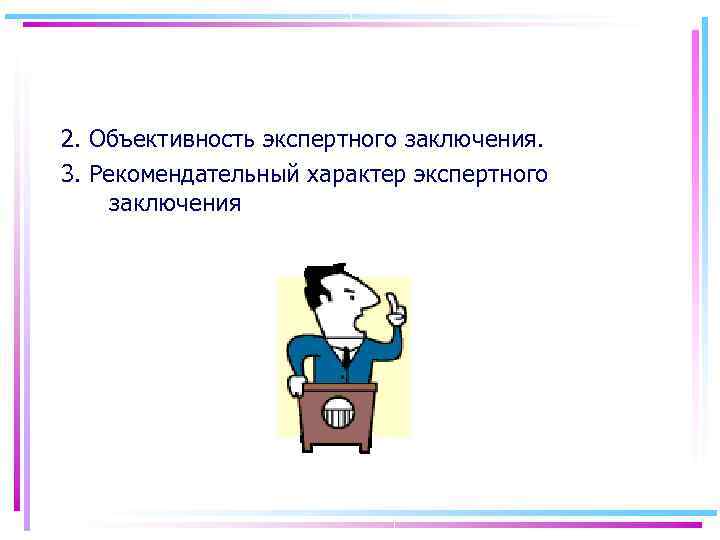 2. Объективность экспертного заключения.

3. Рекомендательный характер экспертного заключения